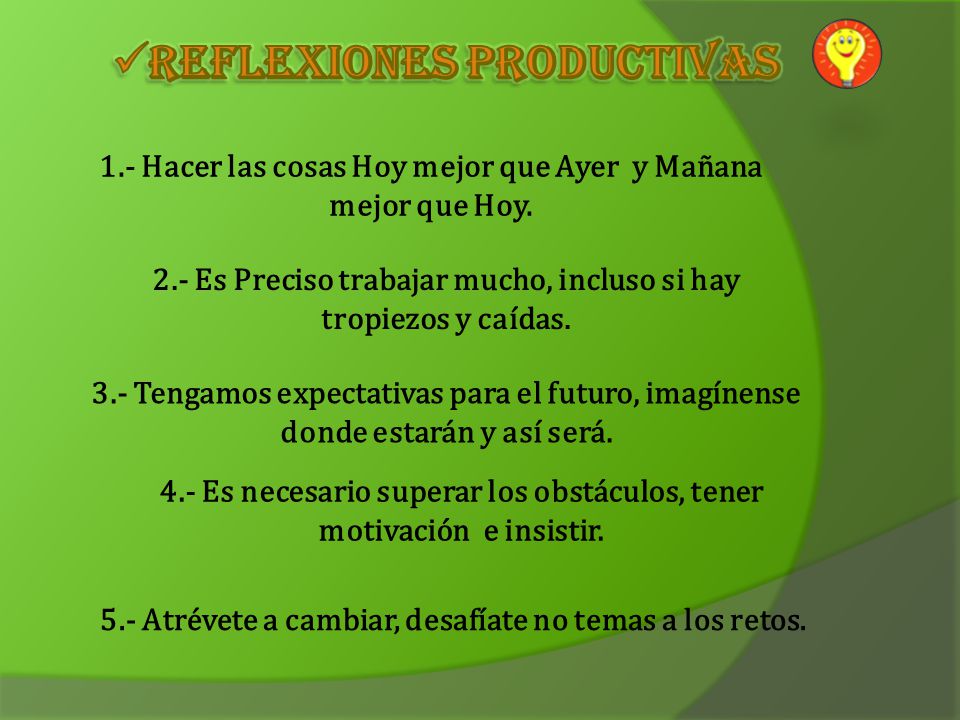 ✓REFLEXIONES PRODUCTIVAS

1.- Hacer las cosas Hoy mejor que Ayer y Mañana mejor que Hoy.

2.- Es Preciso trabajar mucho, incluso si hay tropiezos y caídas.

3.- Tengamos expectativas para el futuro, imagínense donde estarán y así será.

4.- Es necesario superar los obstáculos, tener motivación e insistir.

5.- Atrévete a cambiar, desafíate no temas a los retos.